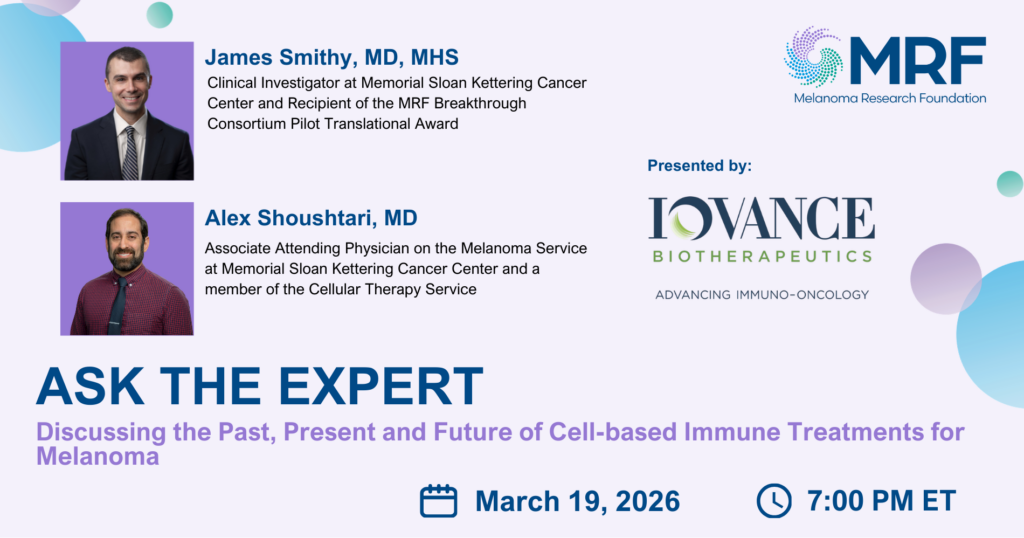 James Smithy, MD, MHS
Clinical Investigator at Memorial Sloan Kettering Cancer Center and Recipient of the MRF Breakthrough Consortium Pilot Translational Award

Alex Shoushtari, MD
Associate Attending Physician on the Melanoma Service at Memorial Sloan Kettering Cancer Center and a member of the Cellular Therapy Service

MRF
Melanoma Research Foundation

Presented by:

IOVANCE
BIOTHERAPEUTICS
ADVANCING IMMUNO-ONCOLOGY

ASK THE EXPERT
Discussing the Past, Present and Future of Cell-based Immune Treatments for Melanoma

March 19, 2026

7:00 PM ET